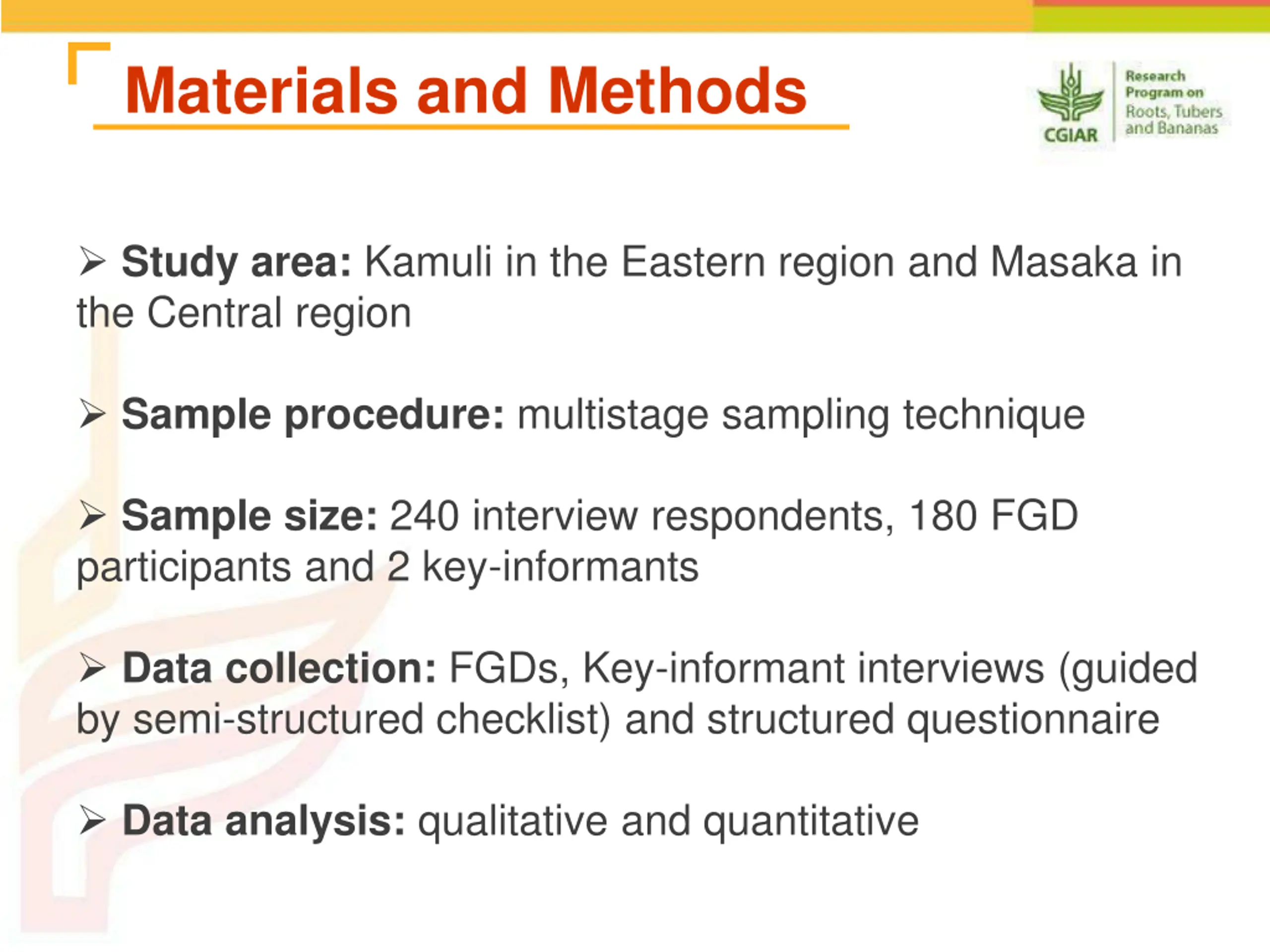 Materials and Methods

CGIAR Research Program on Roots, Tubers and Bananas

➢ Study area: Kamuli in the Eastern region and Masaka in the Central region

➢ Sample procedure: multistage sampling technique

➢ Sample size: 240 interview respondents, 180 FGD participants and 2 key-informants

➢ Data collection: FGDs, Key-informant interviews (guided by semi-structured checklist) and structured questionnaire

➢ Data analysis: qualitative and quantitative